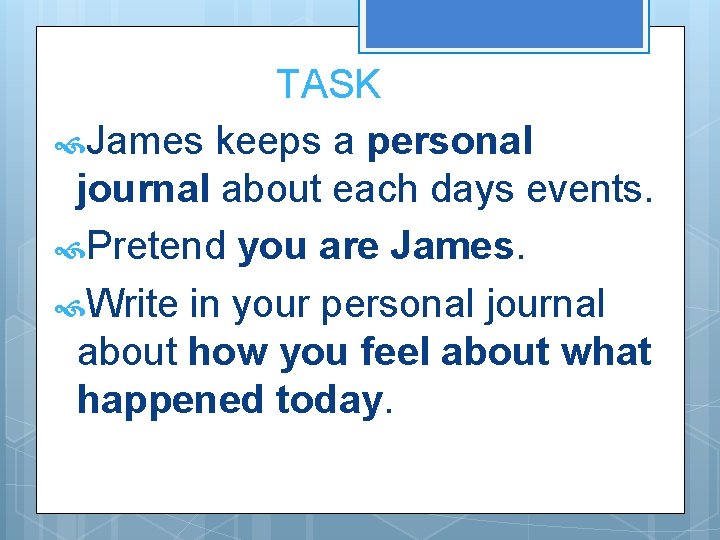 TASK

James keeps a personal journal about each days events.

Pretend you are James.

Write in your personal journal about how you feel about what happened today.